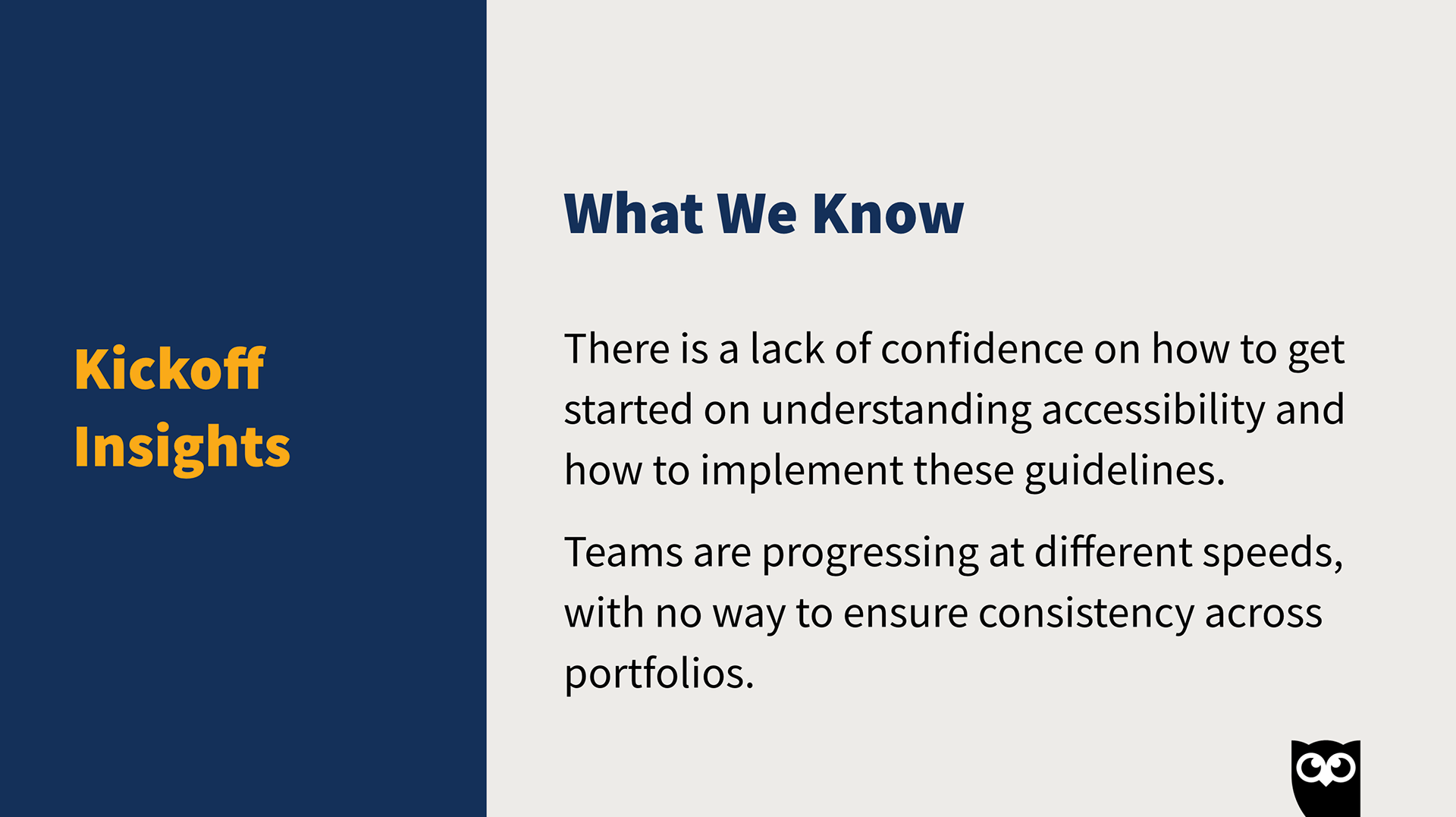 Kickoff Insights

What We Know

There is a lack of confidence on how to get started on understanding accessibility and how to implement these guidelines.

Teams are progressing at different speeds, with no way to ensure consistency across portfolios.